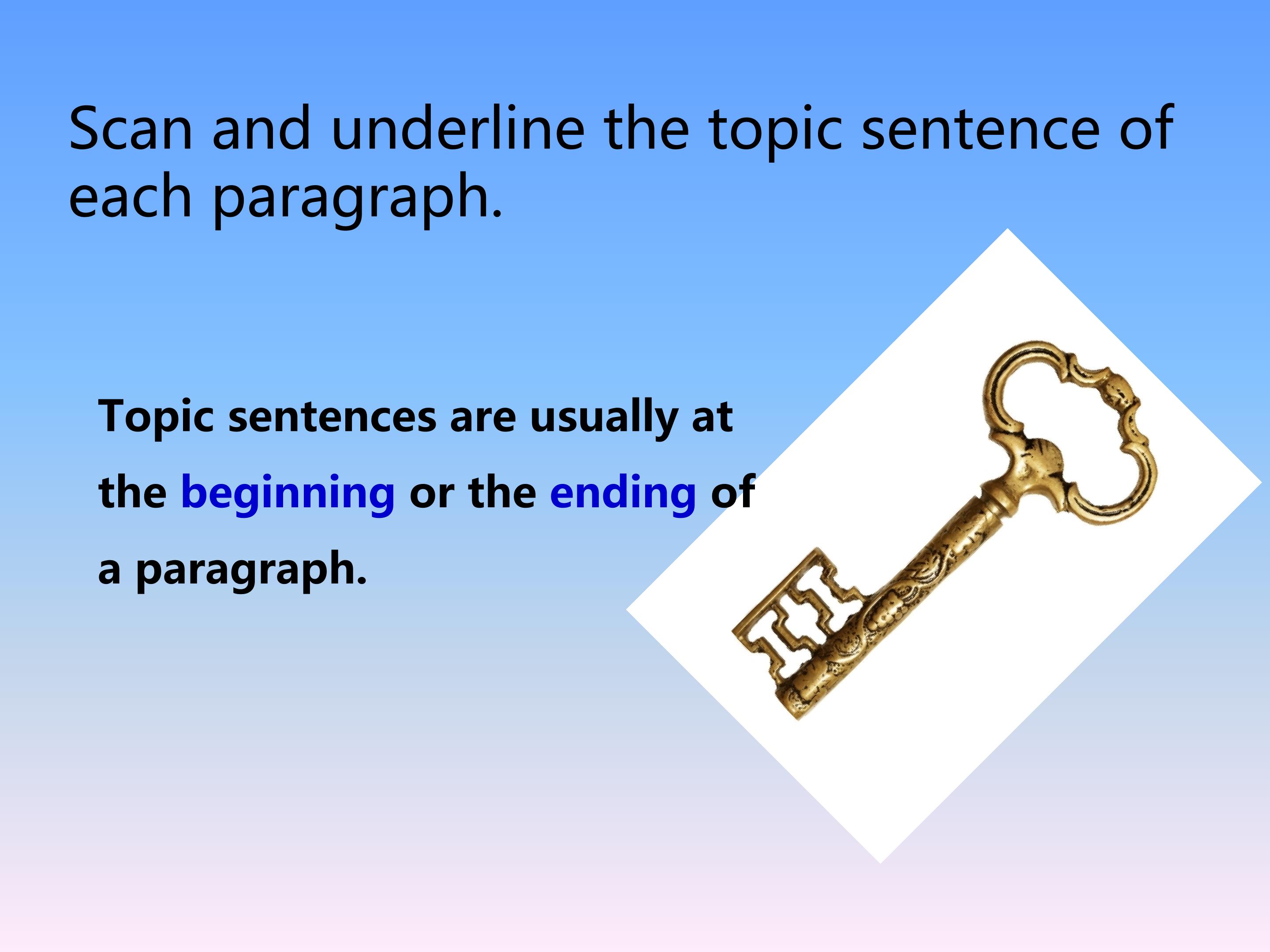 Scan and underline the topic sentence of each paragraph.

Topic sentences are usually at the beginning or the ending of a paragraph.